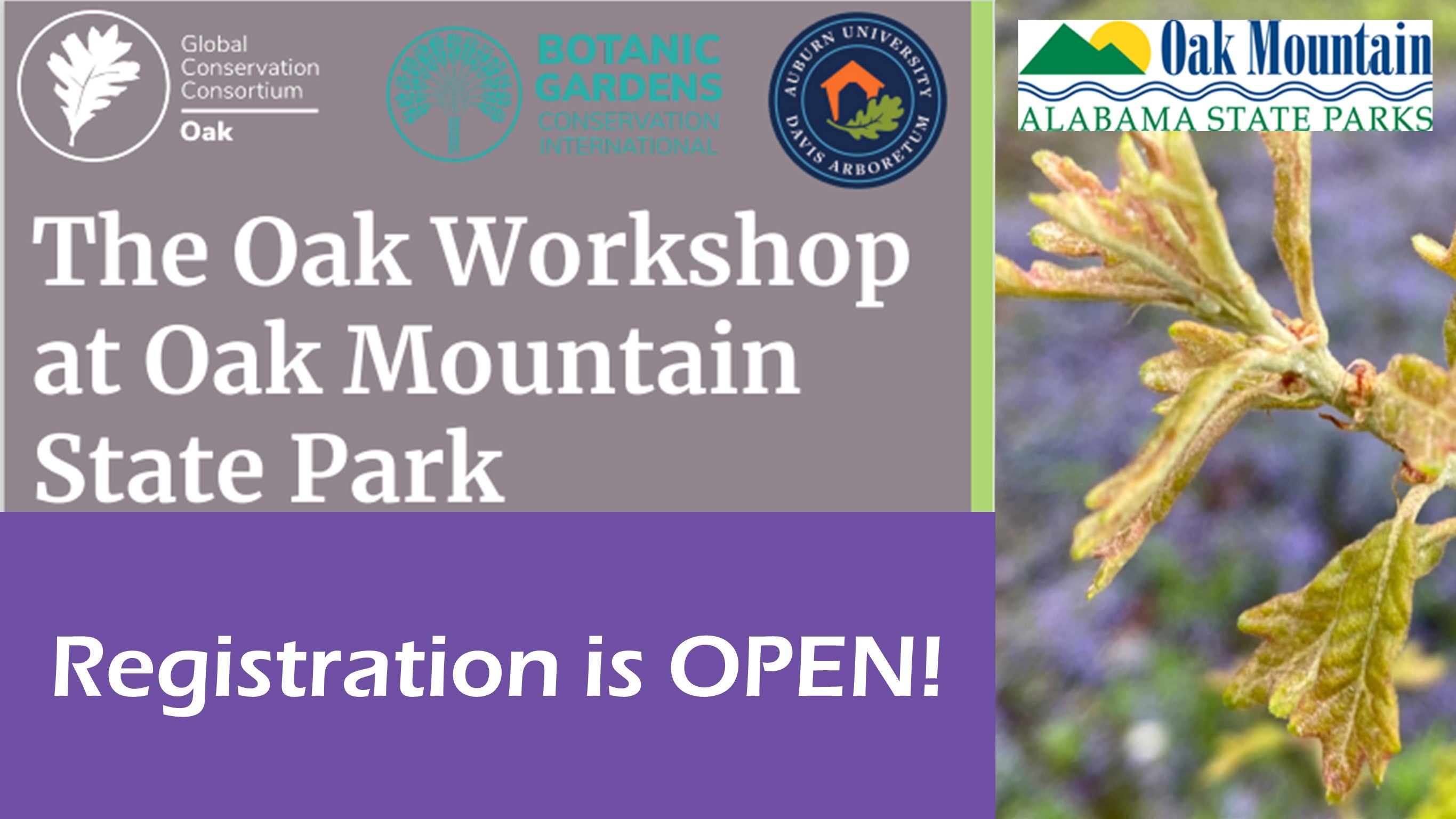 Global Conservation Consortium
Oak

BOTANIC GARDENS
CONSERVATION INTERNATIONAL

AUBURN UNIVERSITY
DAVIS ARBORETUM

Oak Mountain
ALABAMA STATE PARKS

The Oak Workshop at Oak Mountain State Park

Registration is OPEN!